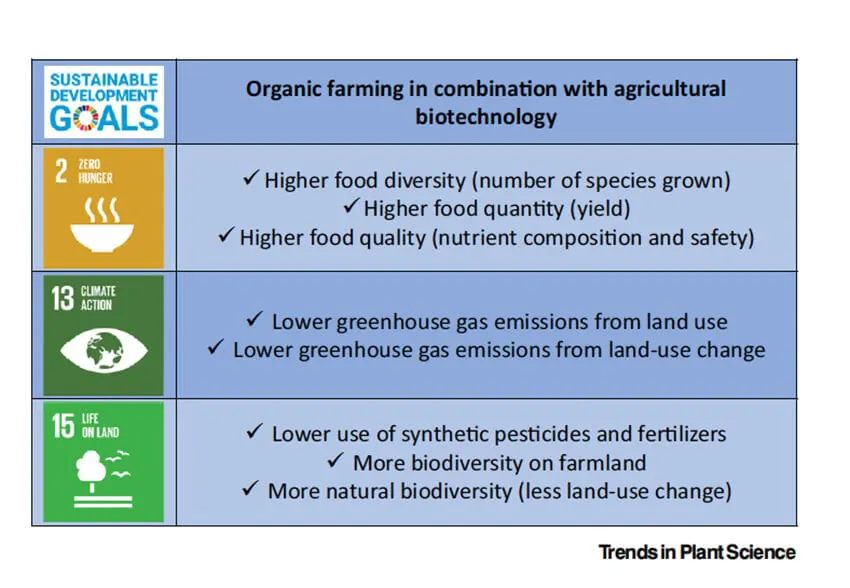 | SUSTAINABLE DEVELOPMENT GOALS | Organic farming in combination with agricultural biotechnology |
|---|---|
| 2 ZERO HUNGER | ✓ Higher food diversity (number of species grown) ✓ Higher food quantity (yield) ✓ Higher food quality (nutrient composition and safety) |
| 13 CLIMATE ACTION | ✓ Lower greenhouse gas emissions from land use ✓ Lower greenhouse gas emissions from land-use change |
| 15 LIFE ON LAND | ✓ Lower use of synthetic pesticides and fertilizers ✓ More biodiversity on farmland ✓ More natural biodiversity (less land-use change) |

Trends in Plant Science